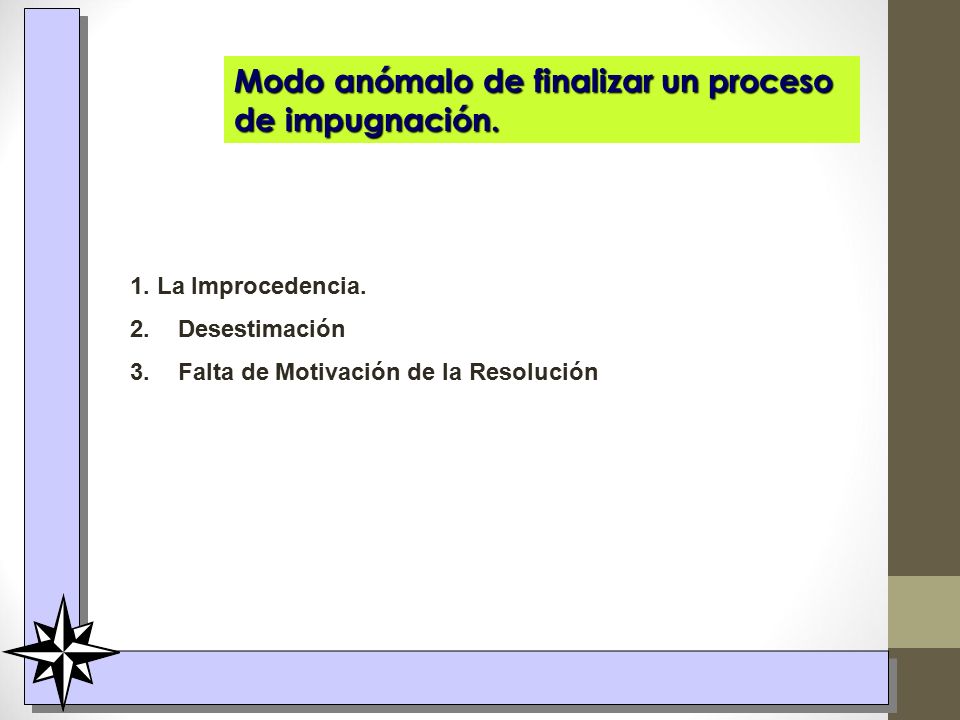 Modo anómalo de finalizar un proceso de impugnación.

1. La Improcedencia.
2. Desestimación
3. Falta de Motivación de la Resolución